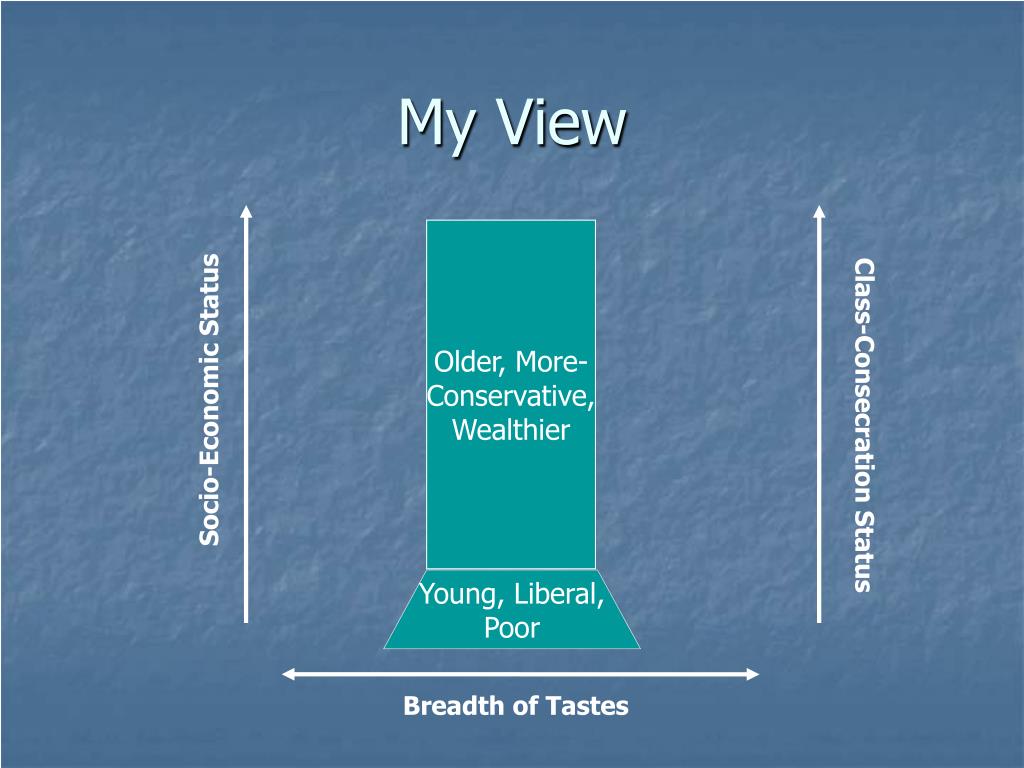 My View

Socio-Economic Status

Older, More-Conservative, Wealthier

Young, Liberal, Poor

Class-Consecration Status

Breadth of Tastes